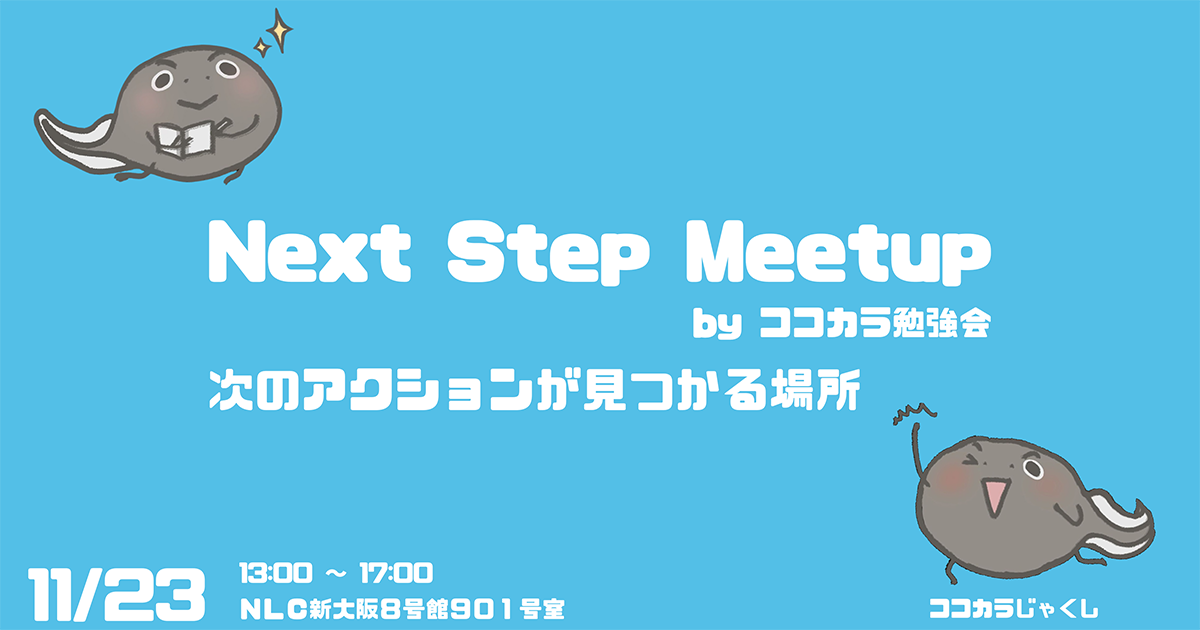 Next Step Meetup

by ココカラ勉強会

次のアクションが見つかる場所

11/23

13:00 ~ 17:00

NLC新大阪8号館901号室

ココカラじゃくし